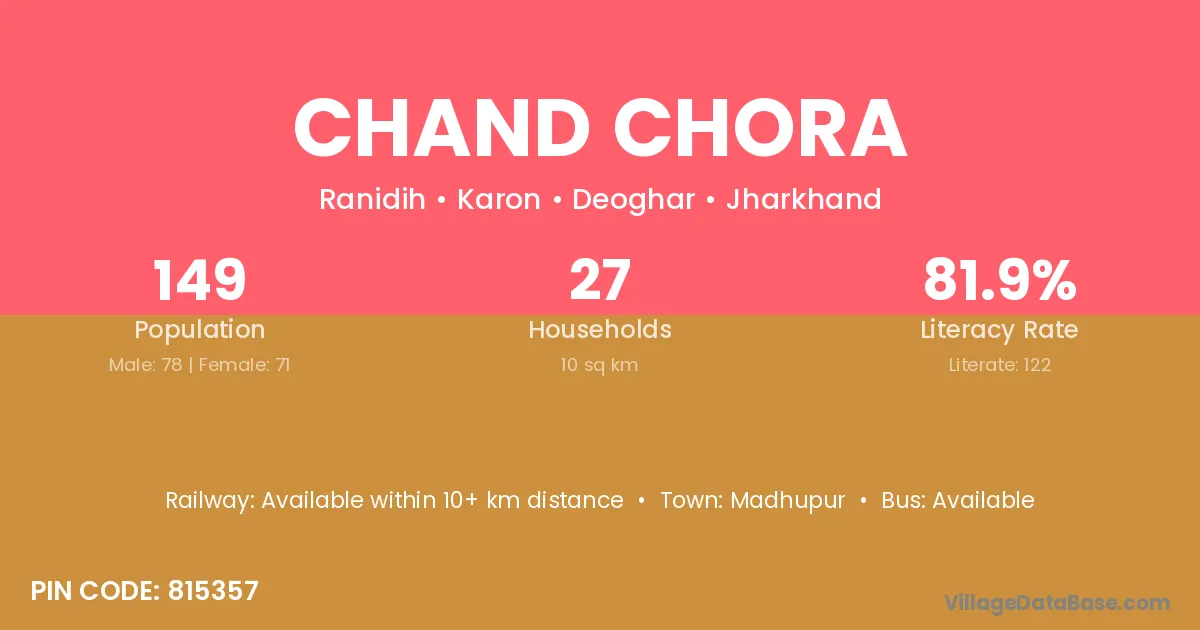 CHAND CHORA

Ranidih • Karon • Deoghar • Jharkhand

149
Population
Male: 78 | Female: 71

27
Households
10 sq km

81.9%
Literacy Rate
Literate: 122

Railway: Available within 10+ km distance • Town: Madhupur • Bus: Available

PIN CODE: 815357

VillageDataBase.com